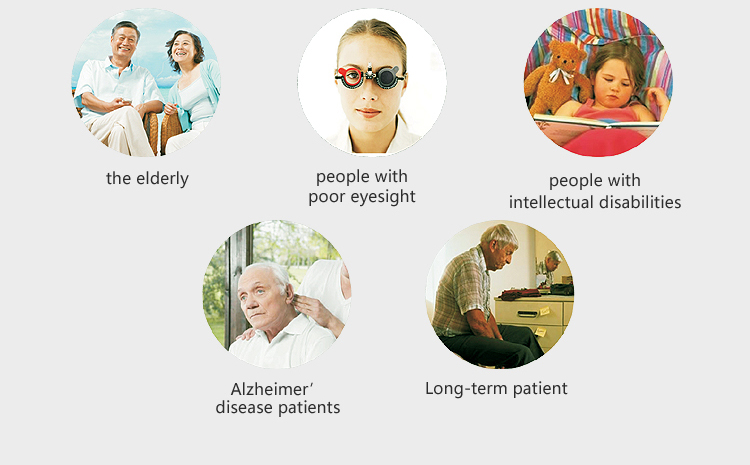 the elderly

people with
poor eyesight

people with
intellectual disabilities

Alzheimer'
disease patients

Long-term patient